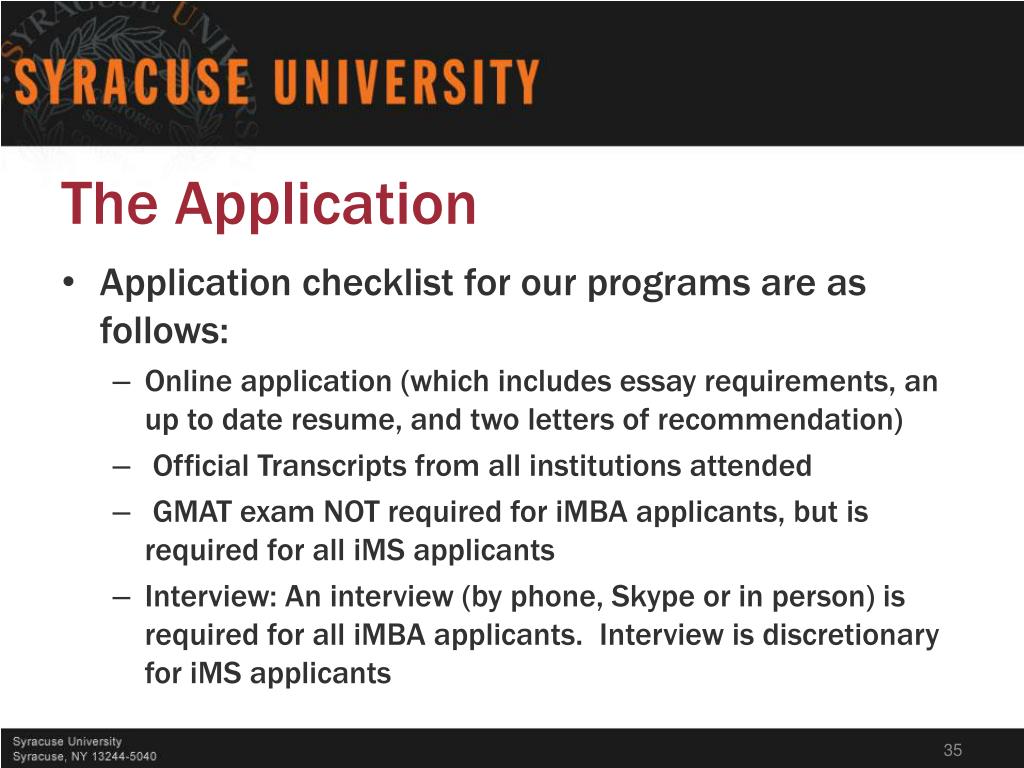 SYRACUSE UNIVERSITY

The Application

• Application checklist for our programs are as follows:
– Online application (which includes essay requirements, an up to date resume, and two letters of recommendation)
– Official Transcripts from all institutions attended
– GMAT exam NOT required for iMBA applicants, but is required for all iMS applicants
– Interview: An interview (by phone, Skype or in person) is required for all iMBA applicants. Interview is discretionary for iMS applicants

Syracuse University
Syracuse, NY 13244-5040

35